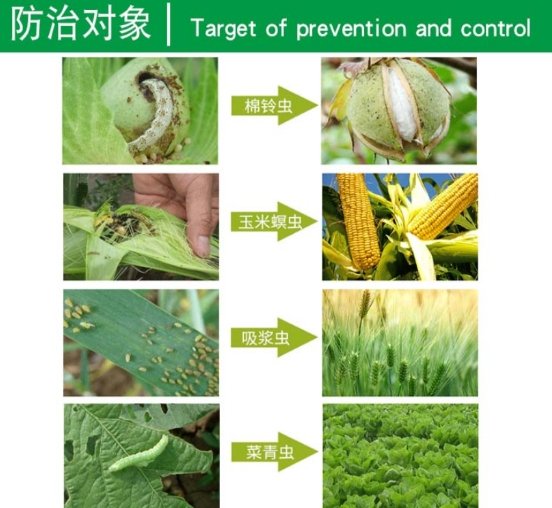 防治对象 | Target of prevention and control

棉铃虫

玉米螟虫

吸浆虫

菜青虫